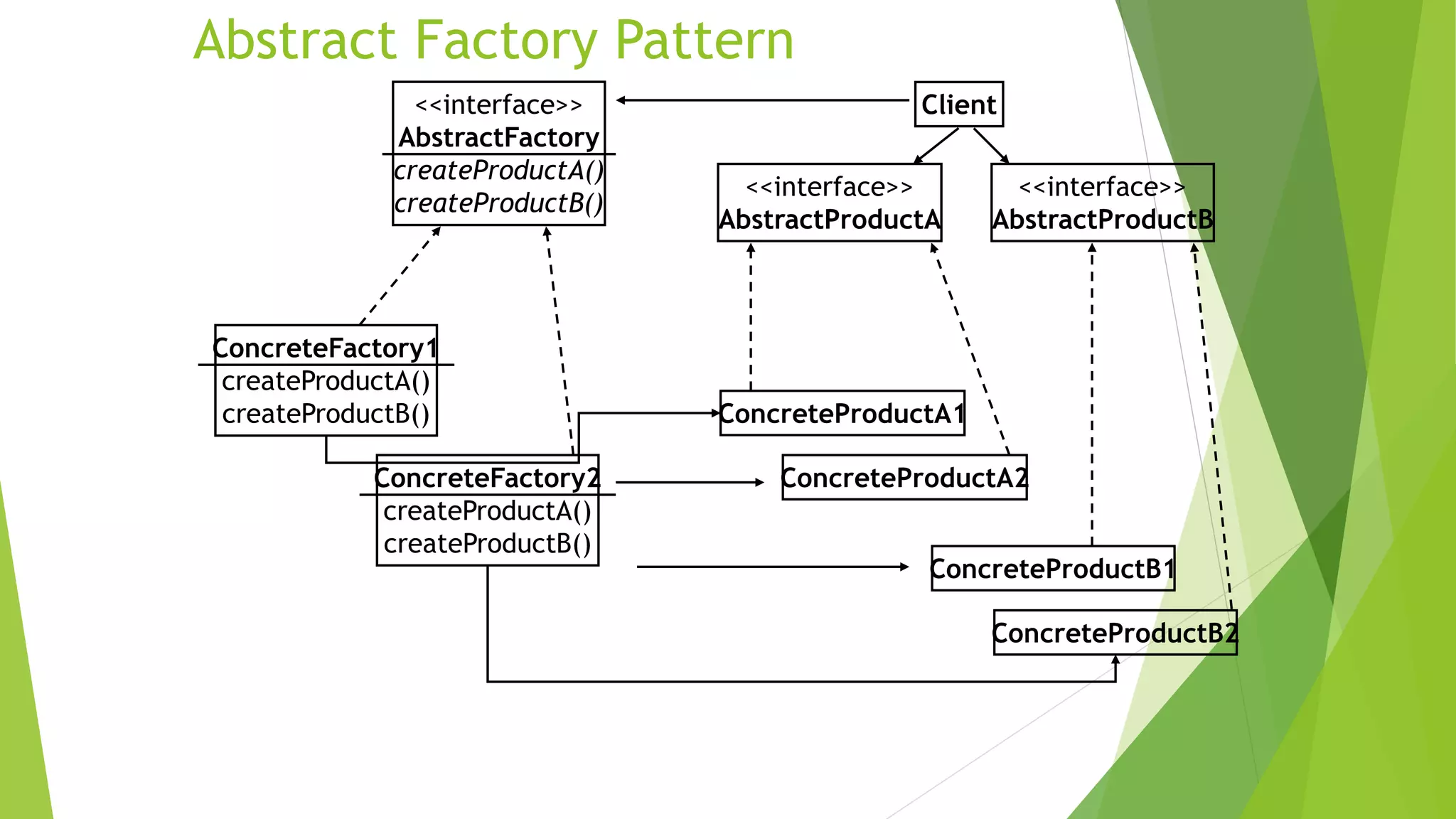 Abstract Factory Pattern

<<interface>>
AbstractFactory
createProductA()
createProductB()

Client

<<interface>>
AbstractProductA

<<interface>>
AbstractProductB

ConcreteFactory1
createProductA()
createProductB()

ConcreteProductA1

ConcreteFactory2
createProductA()
createProductB()

ConcreteProductA2

ConcreteProductB1

ConcreteProductB2